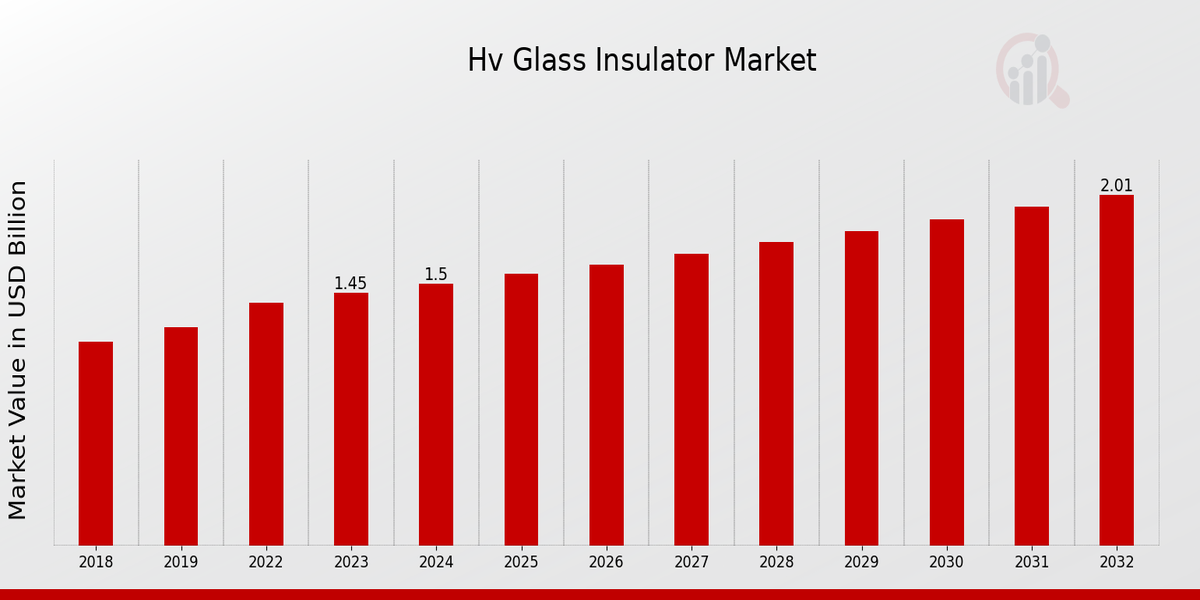 Hv Glass Insulator Market

Market Value in USD Billion

1.45
1.5
2.01

2018
2019
2022
2023
2024
2025
2026
2027
2028
2029
2030
2031
2032